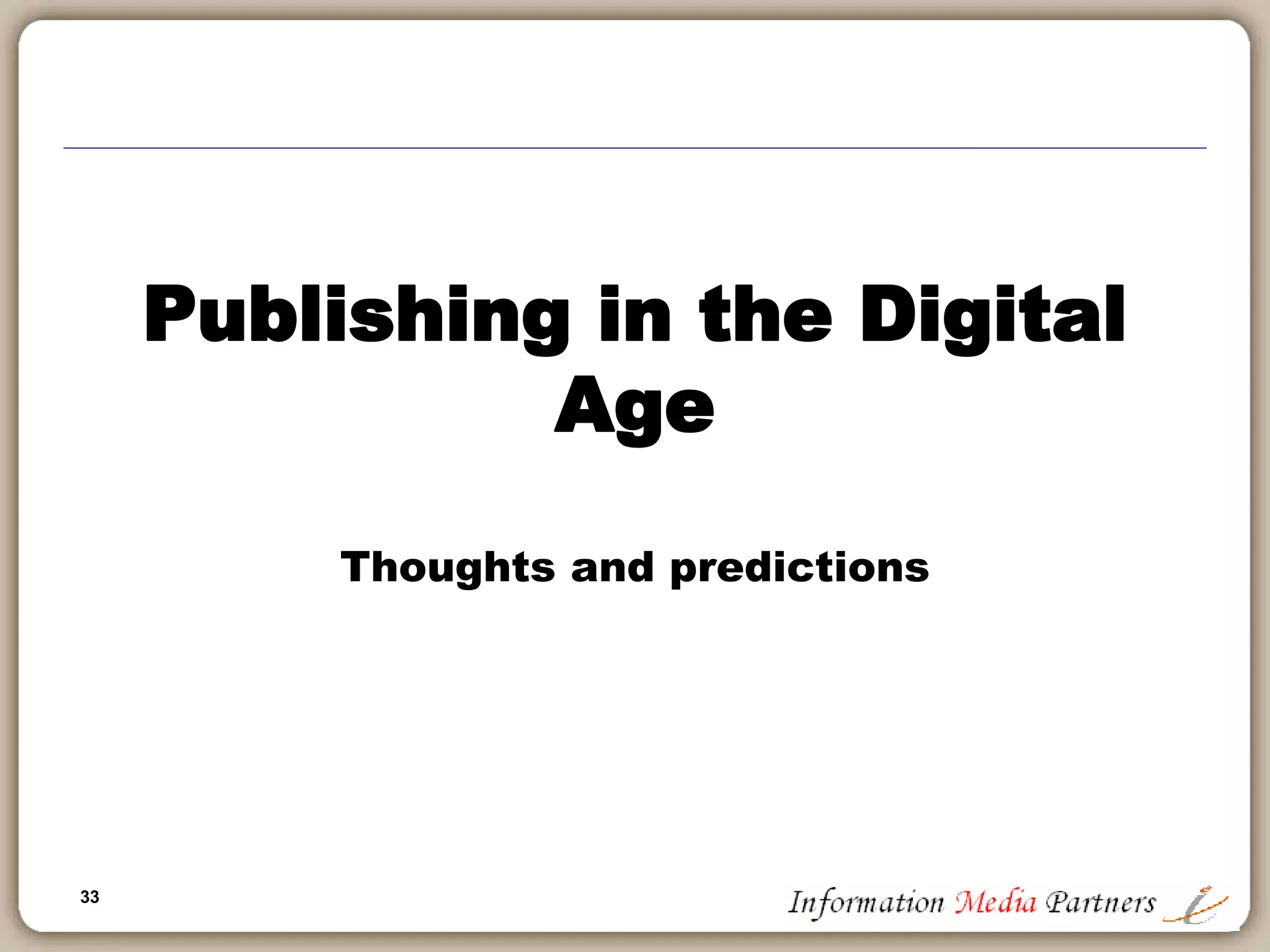 Publishing in the Digital Age

Thoughts and predictions

33

Information Media Partners